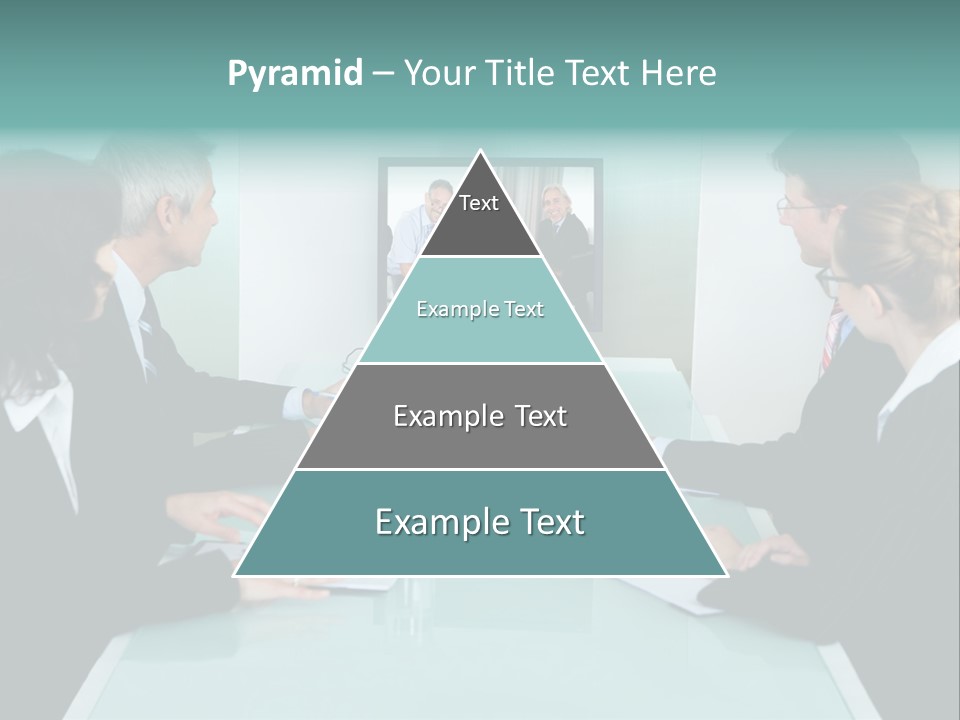 Pyramid – Your Title Text Here

Text

Example Text

Example Text

Example Text